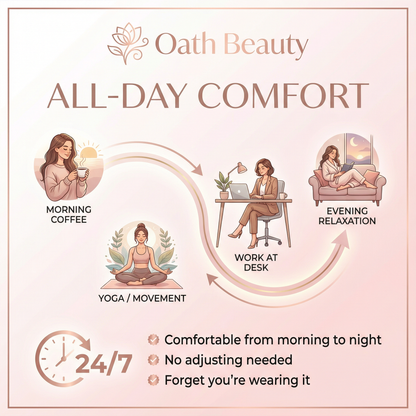 Oath Beauty

ALL-DAY COMFORT

MORNING COFFEE

WORK AT DESK

EVENING RELAXATION

YOGA / MOVEMENT

24/7

Comfortable from morning to night
No adjusting needed
Forget you're wearing it